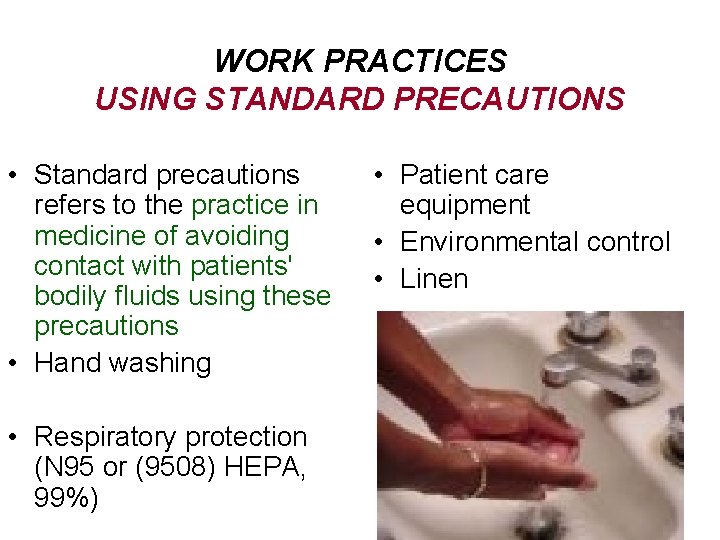 WORK PRACTICES
USING STANDARD PRECAUTIONS

• Standard precautions refers to the practice in medicine of avoiding contact with patients' bodily fluids using these precautions
• Hand washing

• Respiratory protection (N95 or (9508) HEPA, 99%)

• Patient care equipment
• Environmental control
• Linen